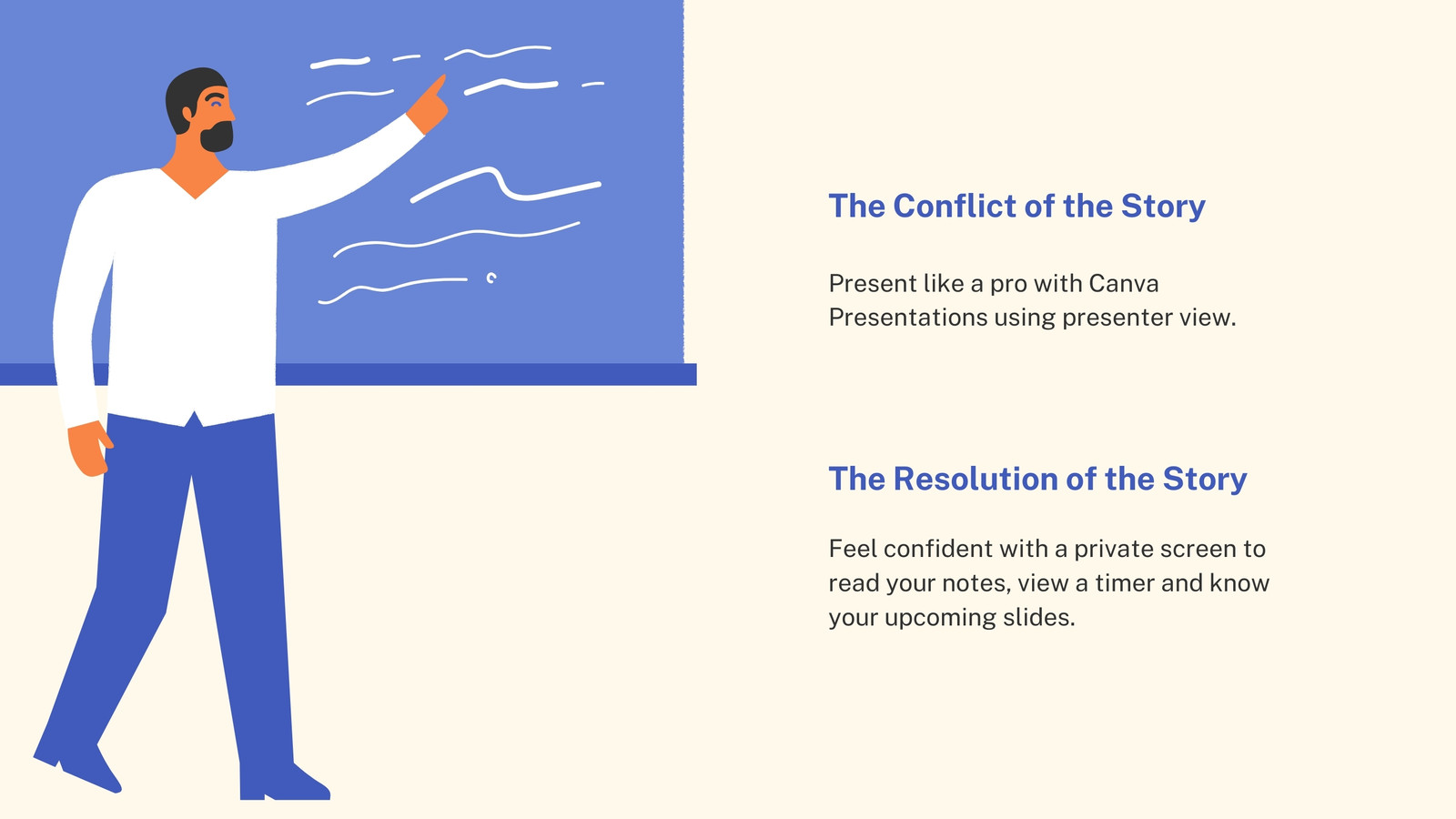 The Conflict of the Story

Present like a pro with Canva Presentations using presenter view.

The Resolution of the Story

Feel confident with a private screen to read your notes, view a timer and know your upcoming slides.